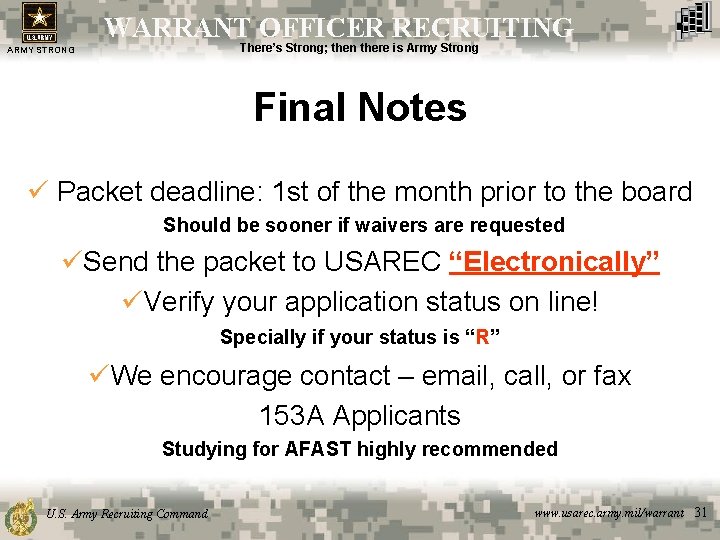 U.S.ARMY
ARMY STRONG
WARRANT OFFICER RECRUITING
There's Strong; then there is Army Strong

Final Notes

✓ Packet deadline: 1st of the month prior to the board
Should be sooner if waivers are requested

✓Send the packet to USAREC "Electronically"

✓Verify your application status on line!
Specially if your status is "R"

✓We encourage contact – email, call, or fax

153A Applicants
Studying for AFAST highly recommended

U.S. Army Recruiting Command
www.usarec.army.mil/warrant 31